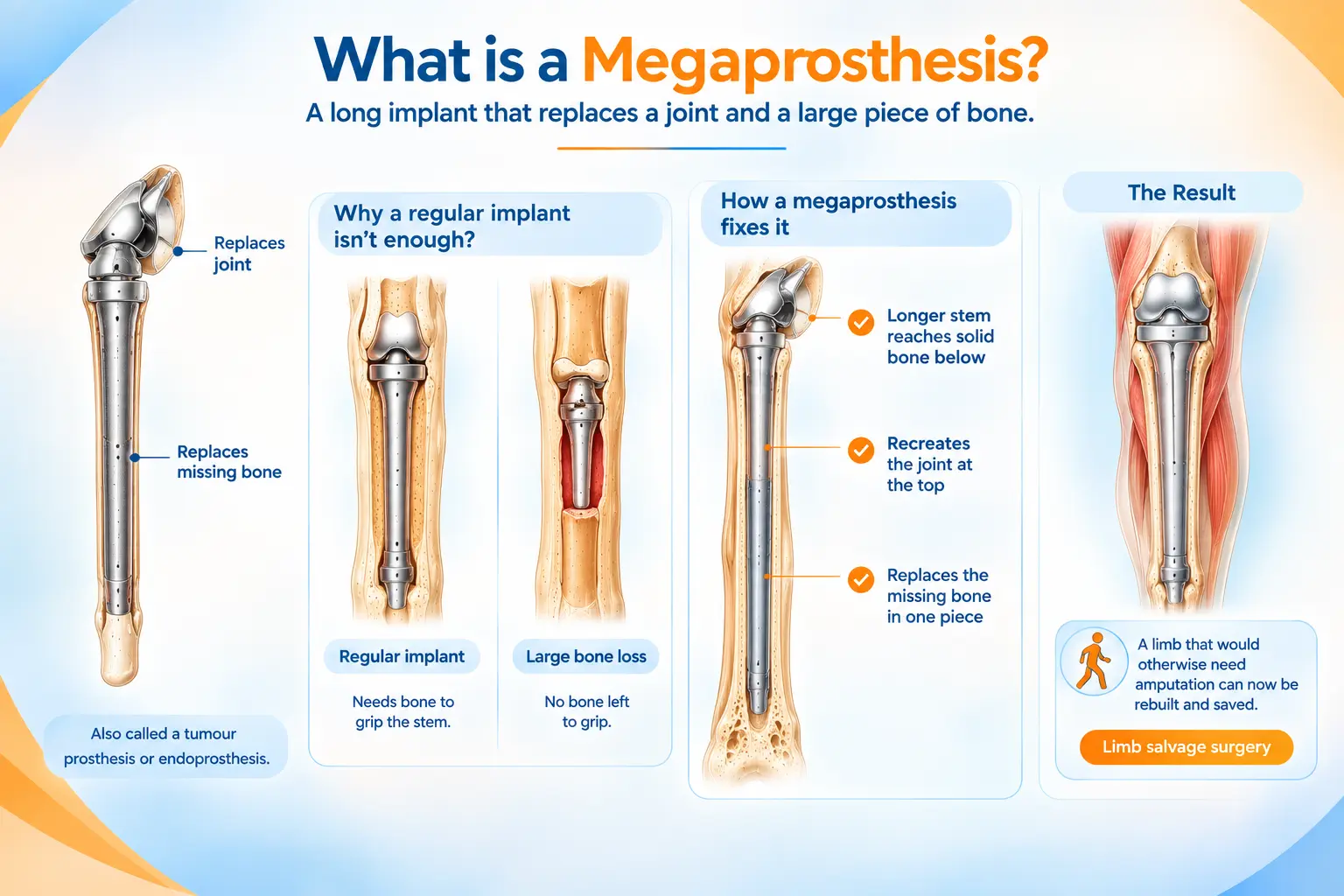 What is a Megaprosthesis?

A long implant that replaces a joint and a large piece of bone.

Replaces joint

Replaces missing bone

Also called a tumour prosthesis or endoprosthesis.

Why a regular implant isn't enough?

Regular implant

Needs bone to grip the stem.

Large bone loss

No bone left to grip.

How a megaprosthesis fixes it

Longer stem reaches solid bone below

Recreates the joint at the top

Replaces the missing bone in one piece

The Result

A limb that would otherwise need amputation can now be rebuilt and saved.

Limb salvage surgery